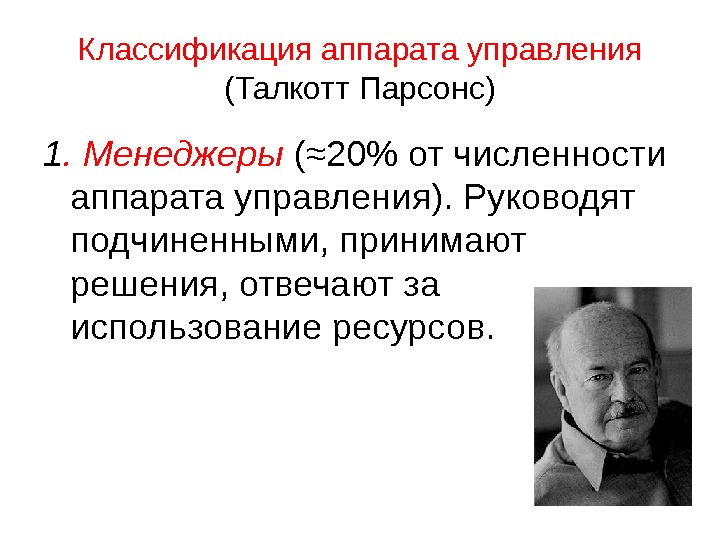 Классификация аппарата управления
(Талкотт Парсонс)

1. Менеджеры (≈20% от численности аппарата управления). Руководят подчиненными, принимают решения, отвечают за использование ресурсов.